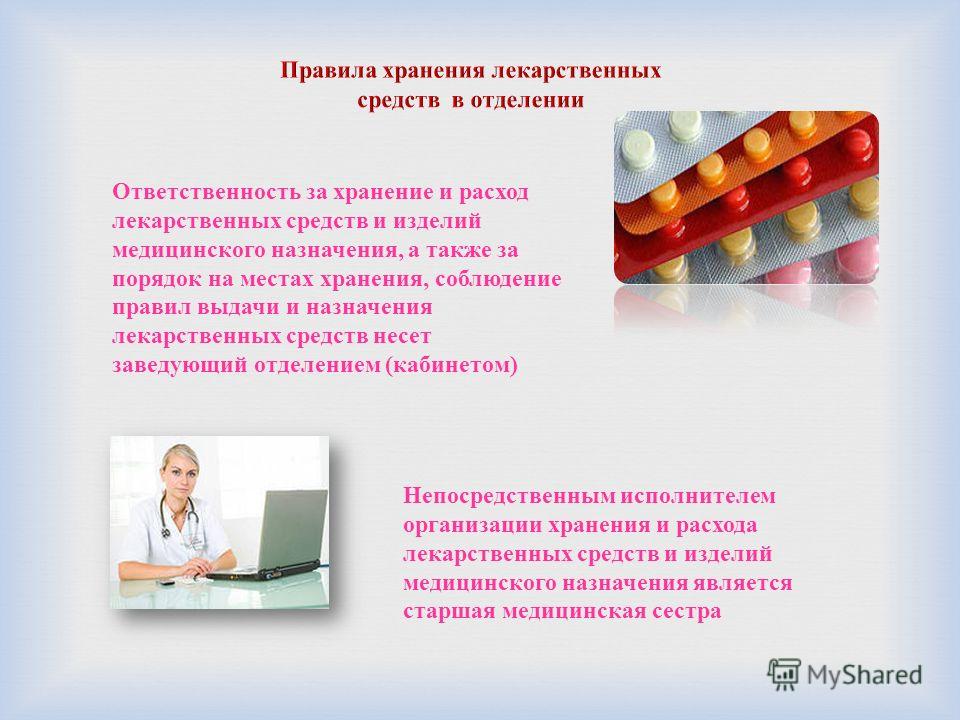 Правила хранения лекарственных средств в отделении

Ответственность за хранение и расход лекарственных средств и изделий медицинского назначения, а также за порядок на местах хранения, соблюдение правил выдачи и назначения лекарственных средств несет заведующий отделением (кабинетом)

Непосредственным исполнителем организации хранения и расхода лекарственных средств и изделий медицинского назначения является старшая медицинская сестра

MyShared